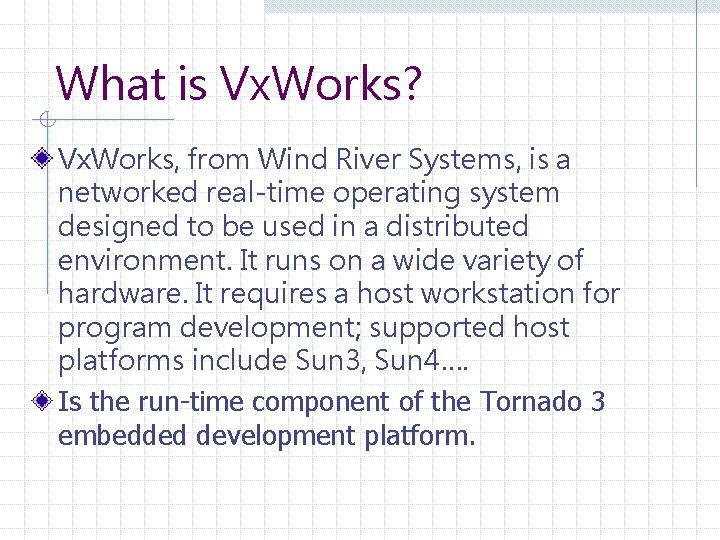 What is VxWorks?

VxWorks, from Wind River Systems, is a networked real-time operating system designed to be used in a distributed environment. It runs on a wide variety of hardware. It requires a host workstation for program development; supported host platforms include Sun3, Sun4....

Is the run-time component of the Tornado 3 embedded development platform.